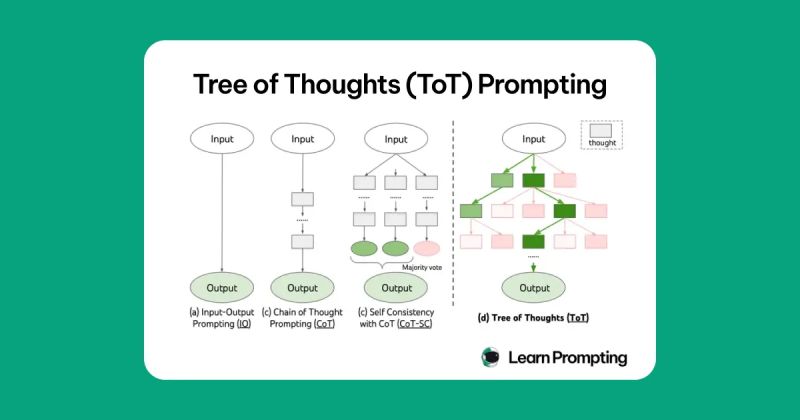 Tree of Thoughts (ToT) Prompting

Input

Output

(a) Input-Output Prompting (IO)

Input

Output

(c) Chain of Thought Prompting (CoT)

Input

Majority vote

Output

(c) Self Consistency with CoT (CoT-SC)

Input

thought

Output

(d) Tree of Thoughts (ToT)

Learn Prompting